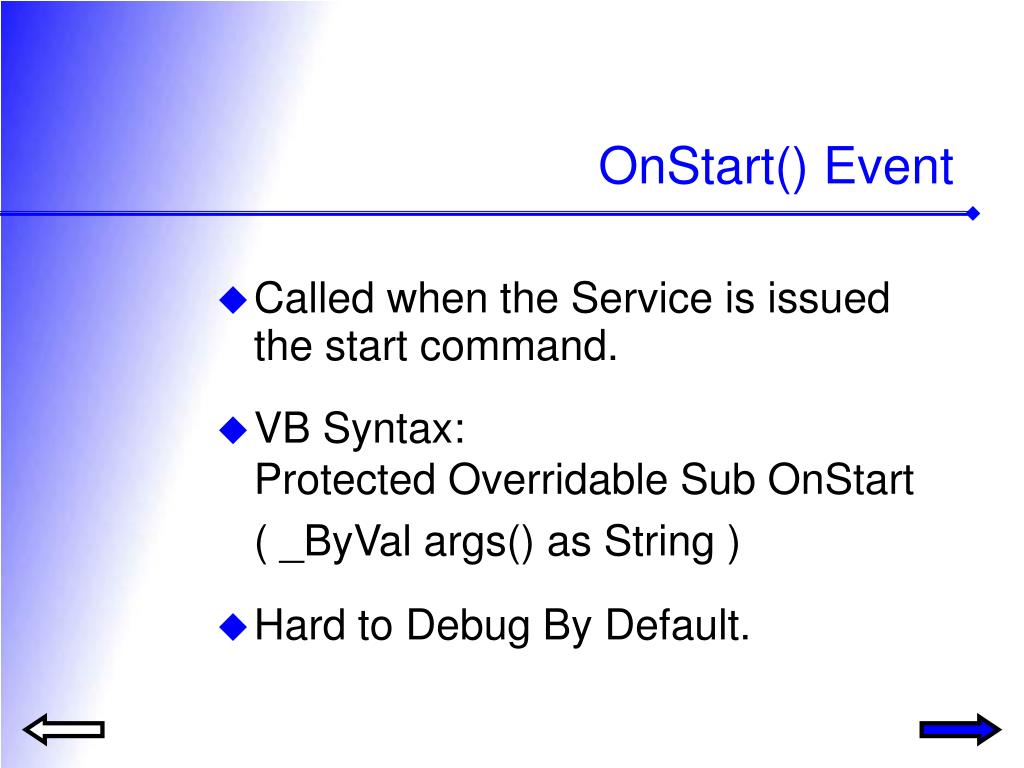 OnStart() Event

Called when the Service is issued the start command.

VB Syntax:
Protected Overridable Sub OnStart
( _ByVal args() as String )

Hard to Debug By Default.